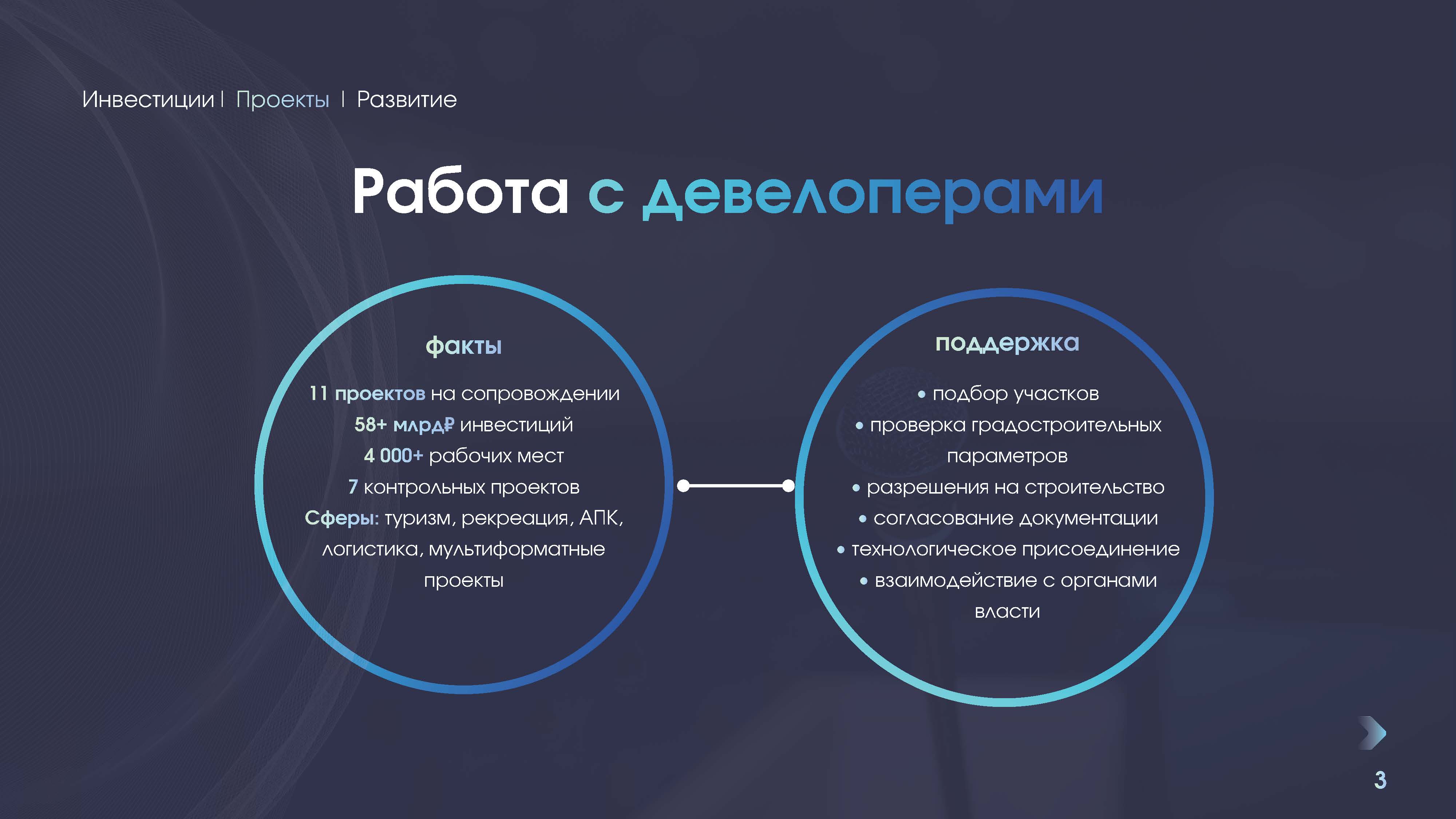 Инвестиции | Проекты | Развитие

Работа с девелоперами

факты

11 проектов на сопровождении
58+ млрд₽ инвестиций
4 000+ рабочих мест
7 контрольных проектов
Сферы: туризм, рекреация, АПК, логистика, мультиформатные проекты

поддержка

• подбор участков
• проверка градостроительных параметров
• разрешения на строительство
• согласование документации
• технологическое присоединение
• взаимодействие с органами власти

3